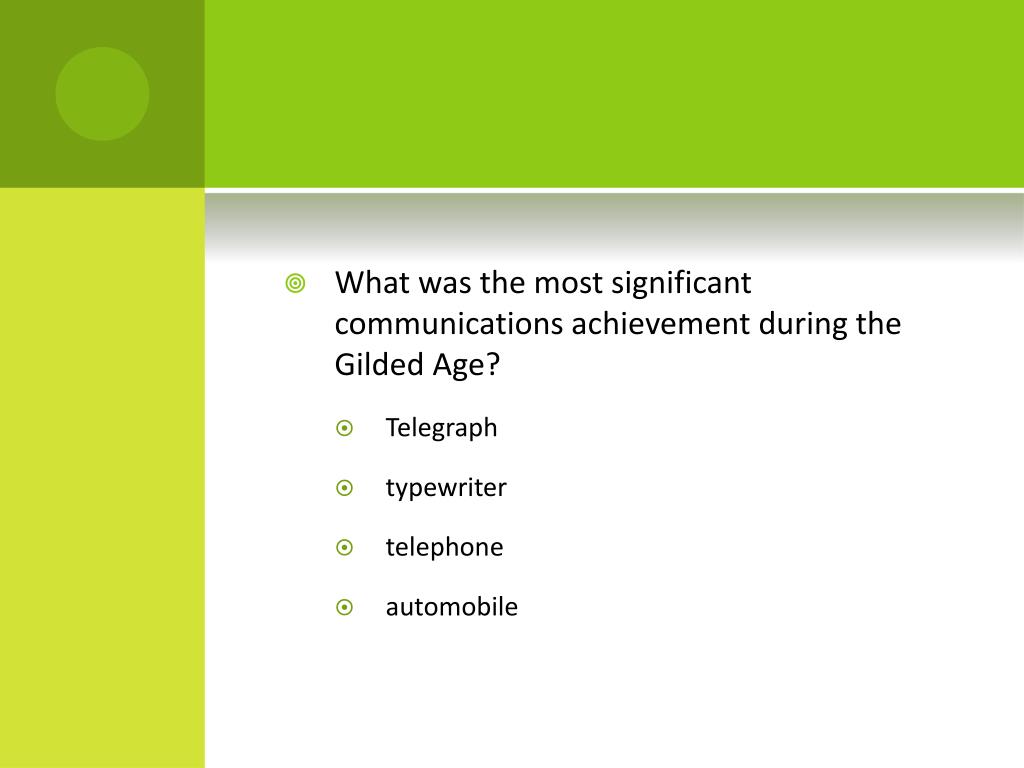 What was the most significant communications achievement during the Gilded Age?

Telegraph

typewriter

telephone

automobile